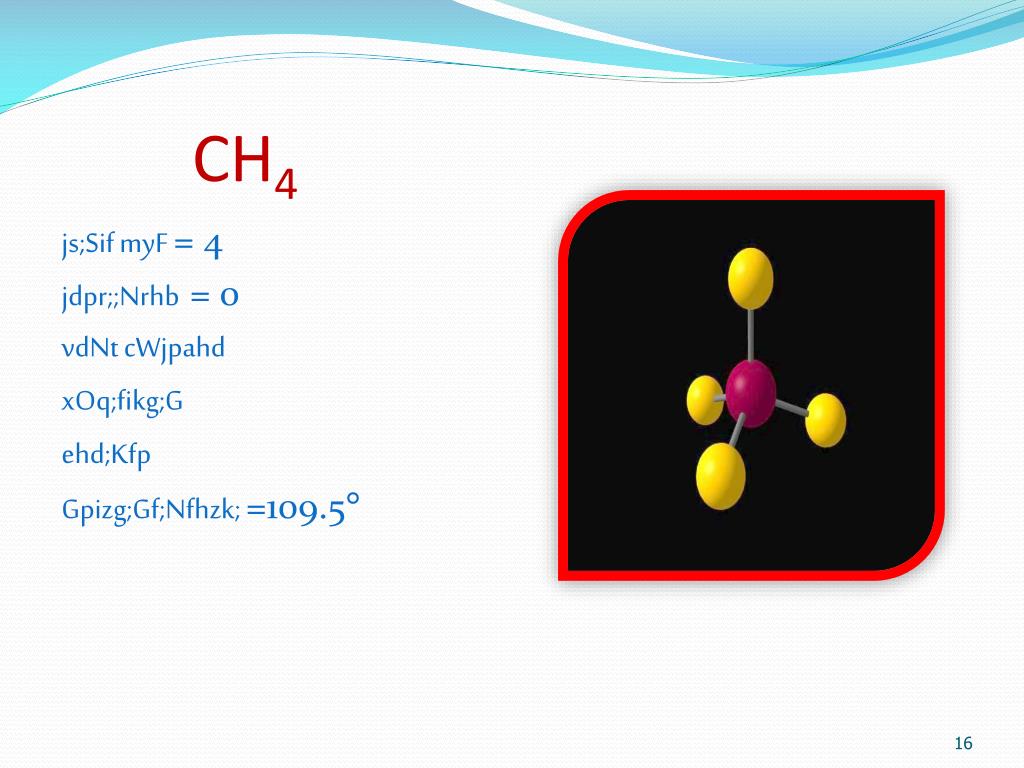 $CH_4$

js;Sif myF = 4

jdpr;;Nrhb = 0

vdNt cWjpahd

xOq;fikg;G

ehd;Kfp

Gpizg;Gf;Nfhzk; =109.5°

16